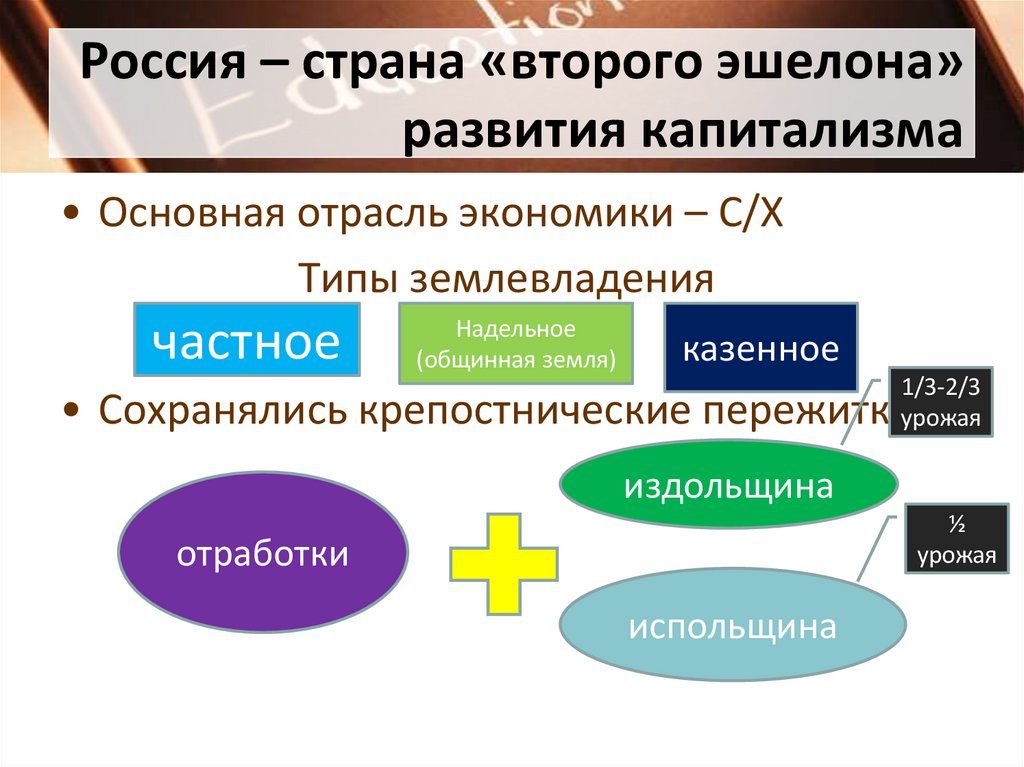 Россия – страна «второго эшелона» развития капитализма

• Основная отрасль экономики – С/Х

Типы землевладения

частное

Надельное (общинная земля)

казенное

• Сохранялись крепостнические пережитк

1/3-2/3 урожая

издольщина

отработки

½ урожая

испольщина